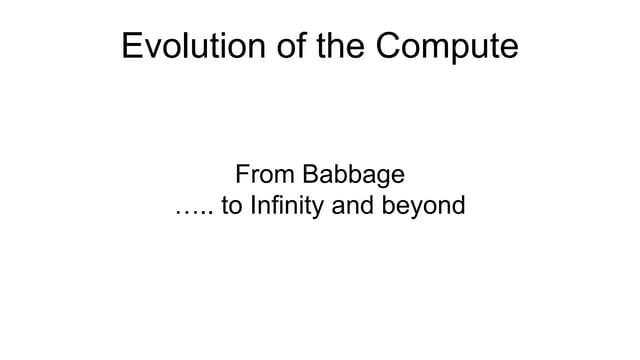 Evolution of the Compute

From Babbage
….. to Infinity and beyond